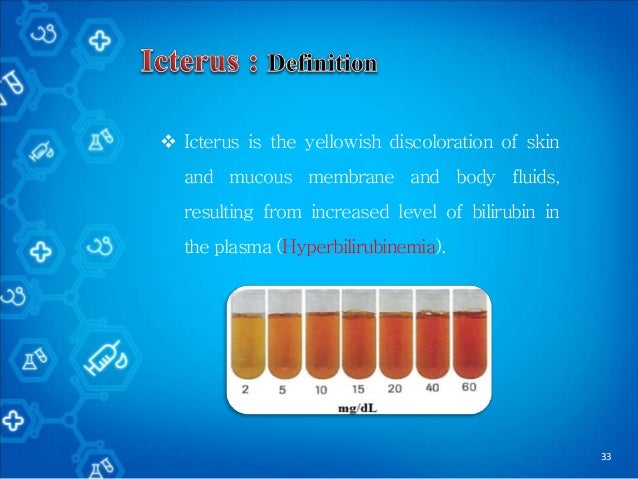 Icterus : Definition

❖ Icterus is the yellowish discoloration of skin and mucous membrane and body fluids, resulting from increased level of bilirubin in the plasma (Hyperbilirubinemia).

2 5 10 15 20 40 60
mg/dL

33